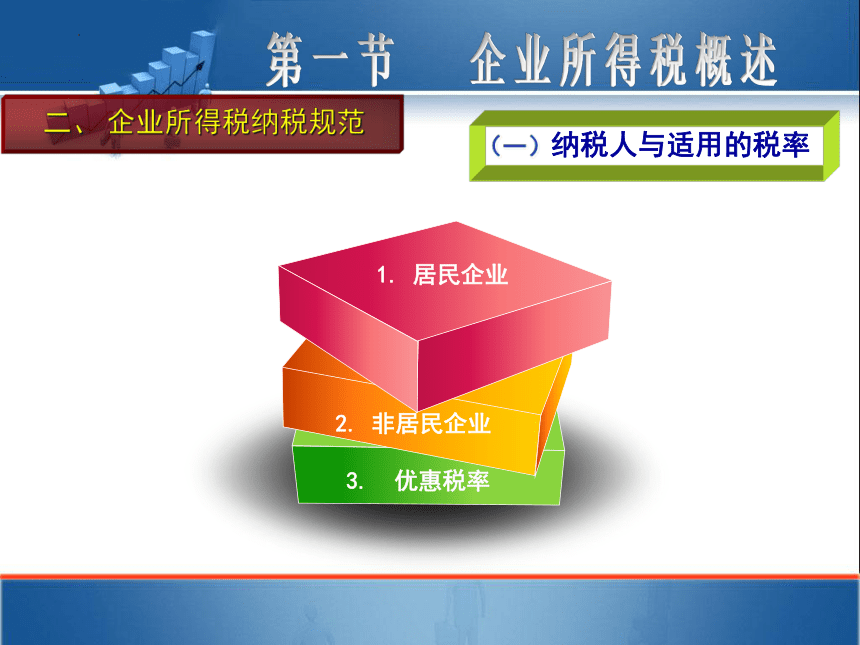 第一节　企业所得税概述

二、企业所得税纳税规范

（一）纳税人与适用的税率

1. 居民企业

2. 非居民企业

3. 优惠税率